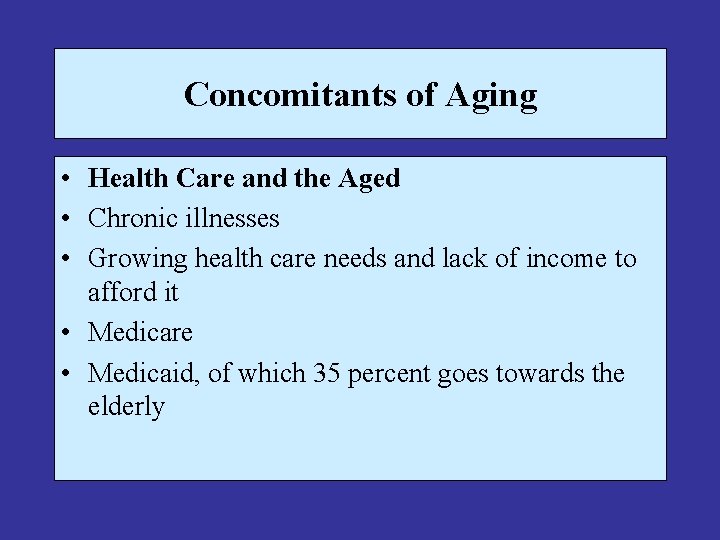 Concomitants of Aging

• Health Care and the Aged
• Chronic illnesses
• Growing health care needs and lack of income to afford it
• Medicare
• Medicaid, of which 35 percent goes towards the elderly